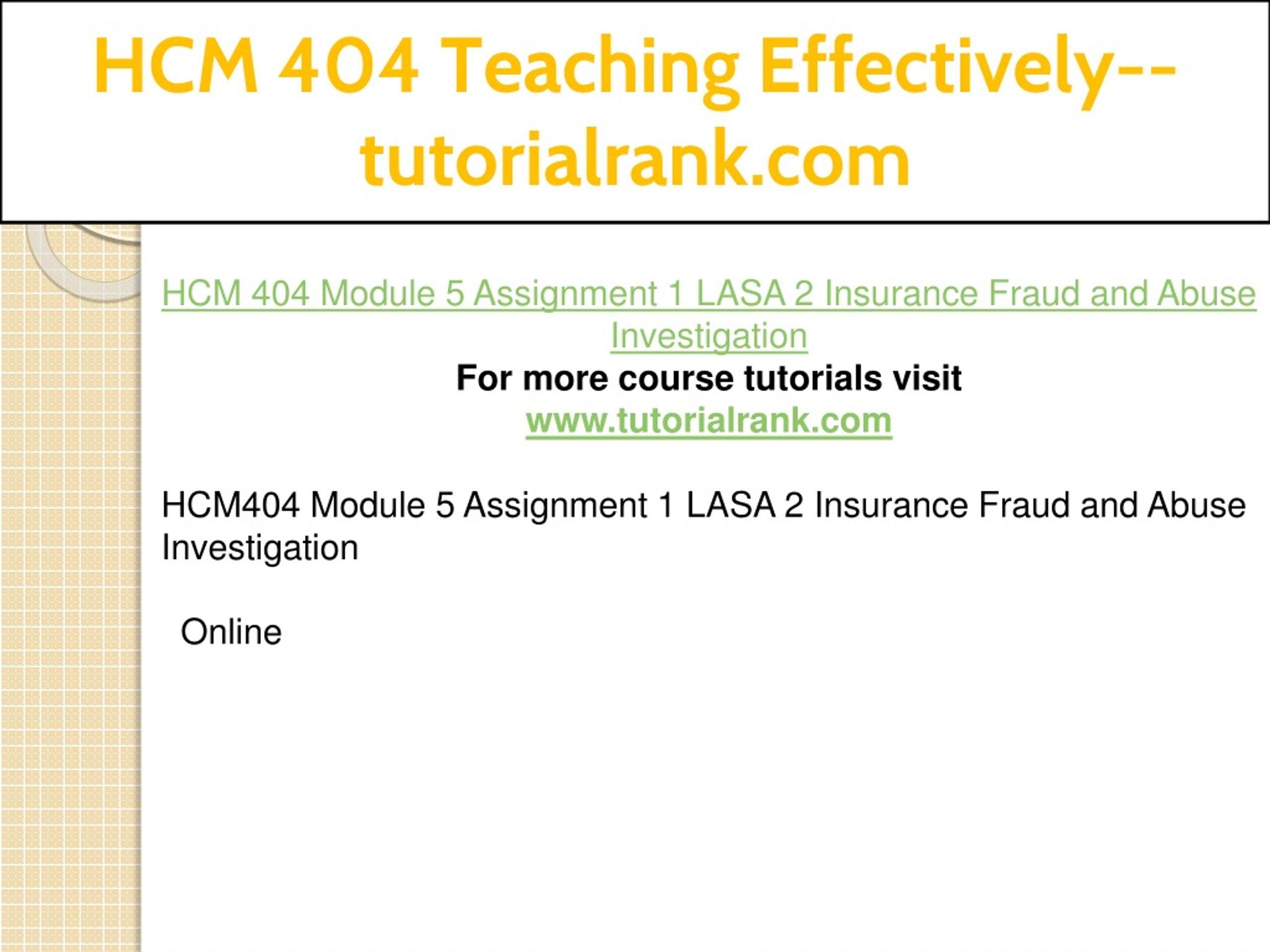 HCM 404 Teaching Effectively--tutorialrank.com

HCM 404 Module 5 Assignment 1 LASA 2 Insurance Fraud and Abuse Investigation
For more course tutorials visit
www.tutorialrank.com

HCM404 Module 5 Assignment 1 LASA 2 Insurance Fraud and Abuse Investigation

Online